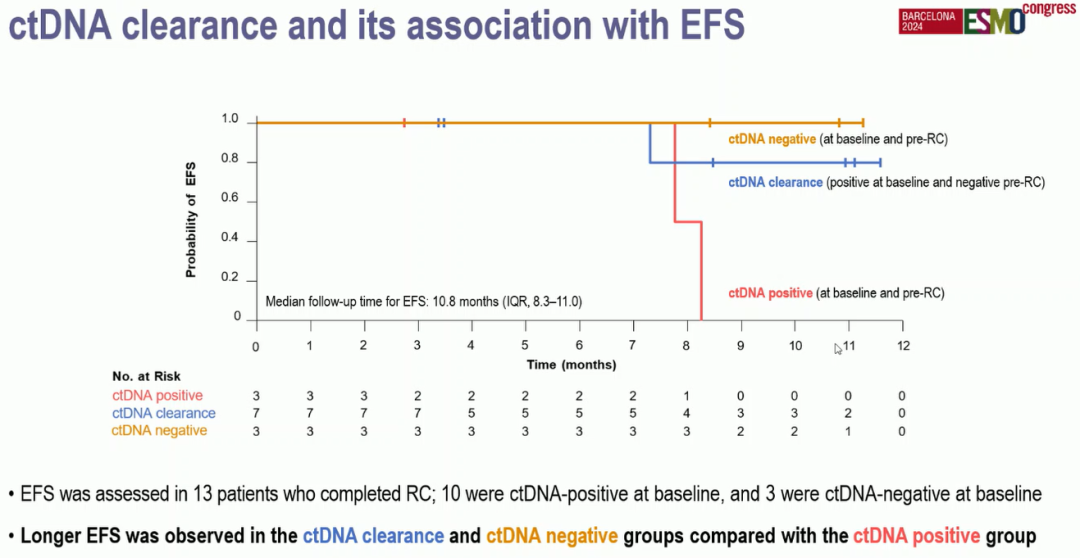 ctDNA clearance and its association with EFS

BARCELONA 2024 ESMO congress

Probability of EFS

1.0
0.8
0.6
0.4
0.2
0

ctDNA negative (at baseline and pre-RC)

ctDNA clearance (positive at baseline and negative pre-RC)

ctDNA positive (at baseline and pre-RC)

Median follow-up time for EFS: 10.8 months (IQR, 8.3–11.0)

0 1 2 3 4 5 6 7 8 9 10 11 12

Time (months)

| No. at Risk | | | | | | | | | | | | | |
|---|---|---|---|---|---|---|---|---|---|---|---|---|---|
| ctDNA positive | 3 | 3 | 3 | 2 | 2 | 2 | 2 | 2 | 1 | 0 | 0 | 0 | 0 |
| ctDNA clearance | 7 | 7 | 7 | 7 | 5 | 5 | 5 | 5 | 4 | 3 | 3 | 2 | 0 |
| ctDNA negative | 3 | 3 | 3 | 3 | 3 | 3 | 3 | 3 | 3 | 2 | 2 | 1 | 0 |

• EFS was assessed in 13 patients who completed RC; 10 were ctDNA-positive at baseline, and 3 were ctDNA-negative at baseline

• Longer EFS was observed in the ctDNA clearance and ctDNA negative groups compared with the ctDNA positive group